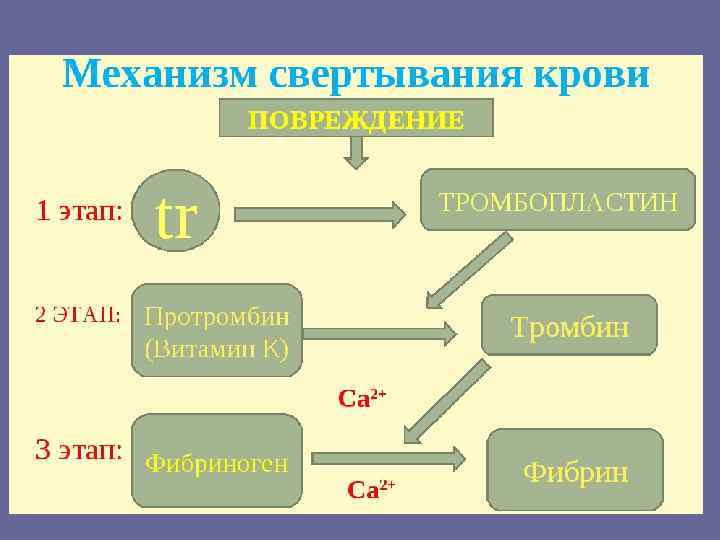 Механизм свертывания крови

ПОВРЕЖДЕНИЕ

1 этап: tr

ТРОМБОПЛАСТИН

2 ЭТАП: Протромбин (Витамин К)

Тромбин

$Ca^{2+}$

3 этап: Фибриноген

Фибрин

$Ca^{2+}$